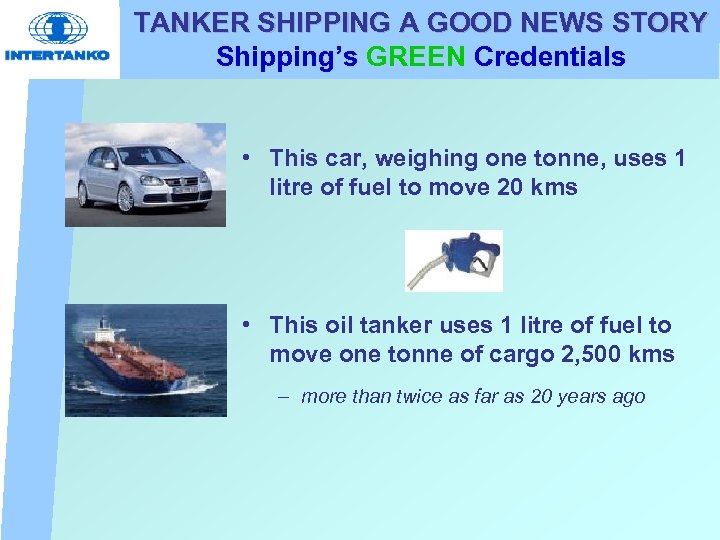 INTERTANKO

TANKER SHIPPING A GOOD NEWS STORY
Shipping's GREEN Credentials

• This car, weighing one tonne, uses 1 litre of fuel to move 20 kms

• This oil tanker uses 1 litre of fuel to move one tonne of cargo 2,500 kms

– more than twice as far as 20 years ago